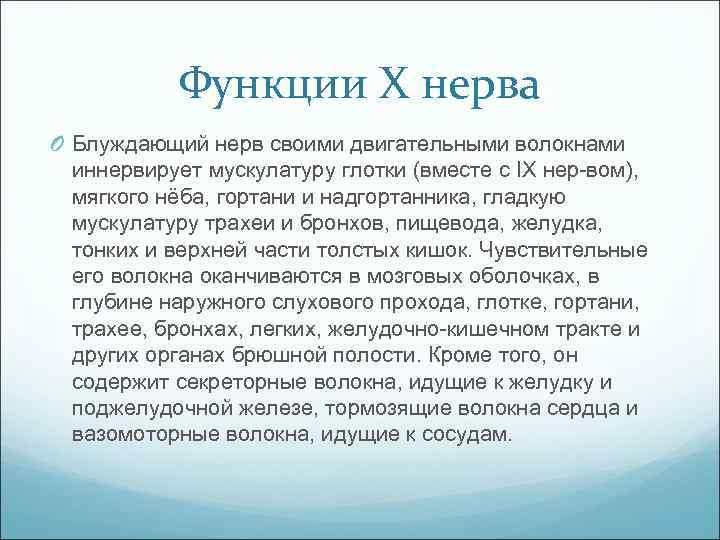 Функции X нерва

Блуждающий нерв своими двигательными волокнами иннервирует мускулатуру глотки (вместе с IX нер-вом), мягкого нёба, гортани и надгортанника, гладкую мускулатуру трахеи и бронхов, пищевода, желудка, тонких и верхней части толстых кишок. Чувствительные его волокна оканчиваются в мозговых оболочках, в глубине наружного слухового прохода, глотке, гортани, трахее, бронхах, легких, желудочно-кишечном тракте и других органах брюшной полости. Кроме того, он содержит секреторные волокна, идущие к желудку и поджелудочной железе, тормозящие волокна сердца и вазомоторные волокна, идущие к сосудам.